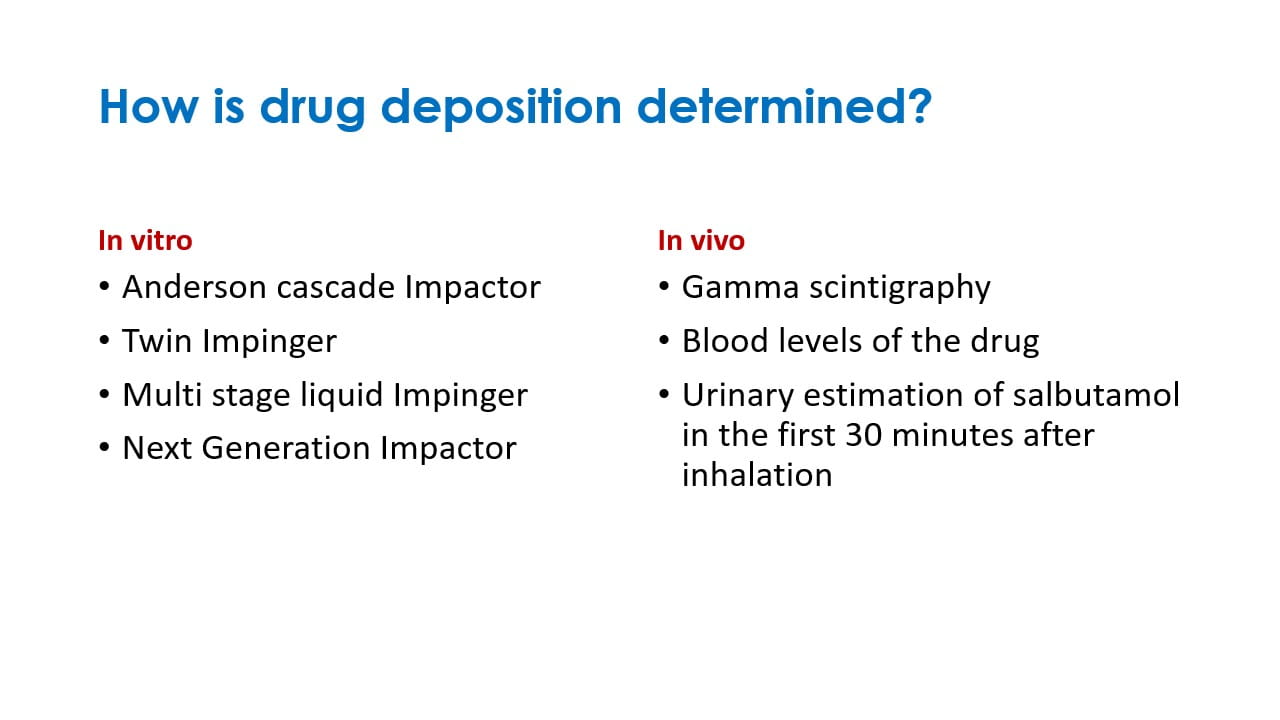 How is drug deposition determined?

In vitro
• Anderson cascade Impactor
• Twin Impinger
• Multi stage liquid Impinger
• Next Generation Impactor

In vivo
• Gamma scintigraphy
• Blood levels of the drug
• Urinary estimation of salbutamol in the first 30 minutes after inhalation